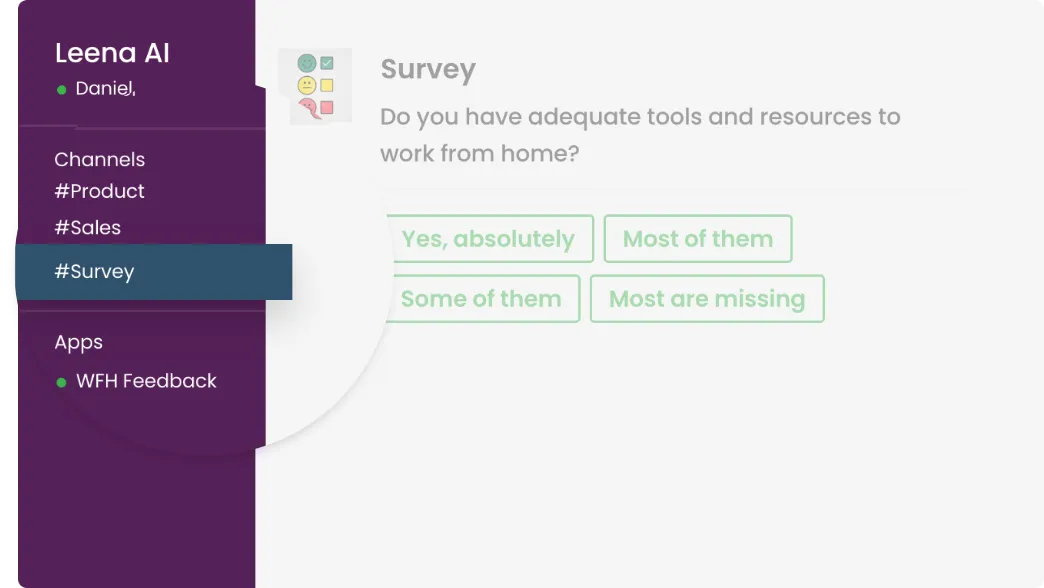 Leena AI
Daniel,

Channels
#Product
#Sales
#Survey

Apps
WFH Feedback

Survey
Do you have adequate tools and resources to work from home?

Yes, absolutely
Most of them
Some of them
Most are missing